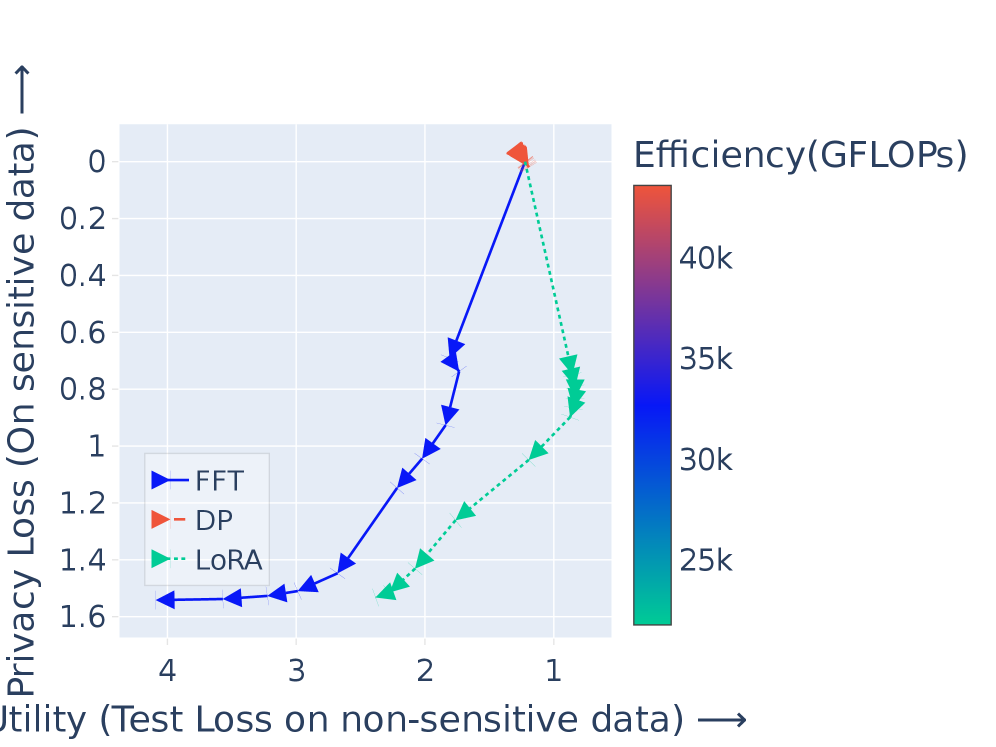 Privacy Loss (On sensitive data) ⟶

0
0.2
0.4
0.6
0.8
1
1.2
1.4
1.6

4
3
2
1

Utility (Test Loss on non-sensitive data) ⟶

FFT
DP
LoRA

Efficiency(GFLOPs)
40k
35k
30k
25k